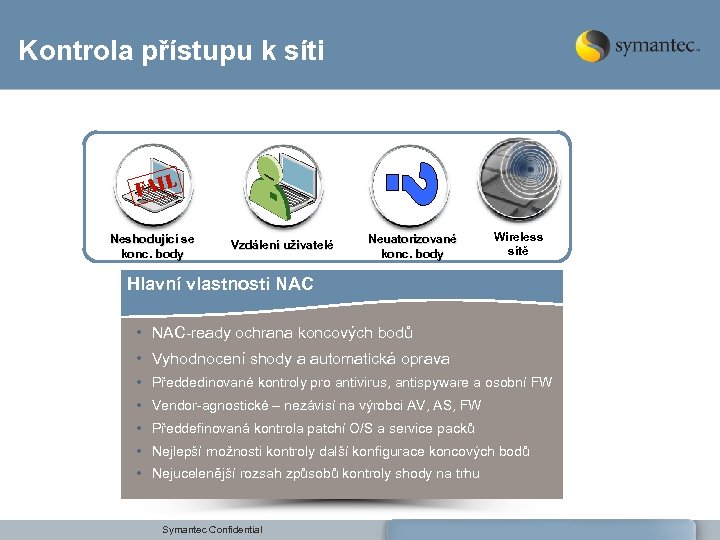 Kontrola přístupu k síti

symantec.

FAIL

Neshodující se konc. body

Vzdálení uživatelé

Neuatorizované konc. body

Wireless sítě

Hlavní vlastnosti NAC

• NAC-ready ochrana koncových bodů
• Vyhodnocení shody a automatická oprava
• Předdedinované kontroly pro antivirus, antispyware a osobní FW
• Vendor-agnostické – nezávisí na výrobci AV, AS, FW
• Předdefinovaná kontrola patchí O/S a service packů
• Nejlepší možnosti kontroly další konfigurace koncových bodů
• Nejucelenější rozsah způsobů kontroly shody na trhu

Symantec Confidential